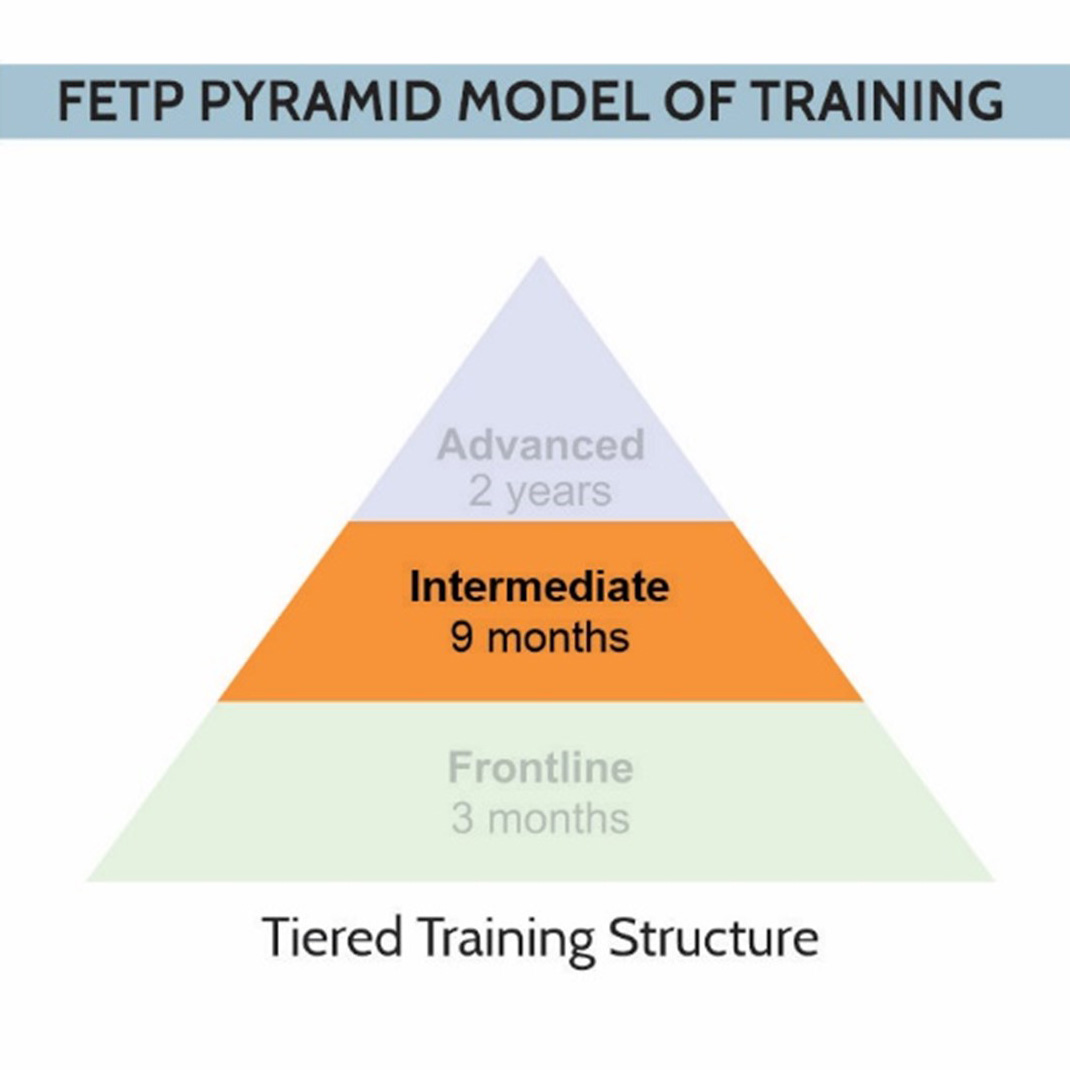 FETP PYRAMID MODEL OF TRAINING

Advanced
2 years

Intermediate
9 months

Frontline
3 months

Tiered Training Structure